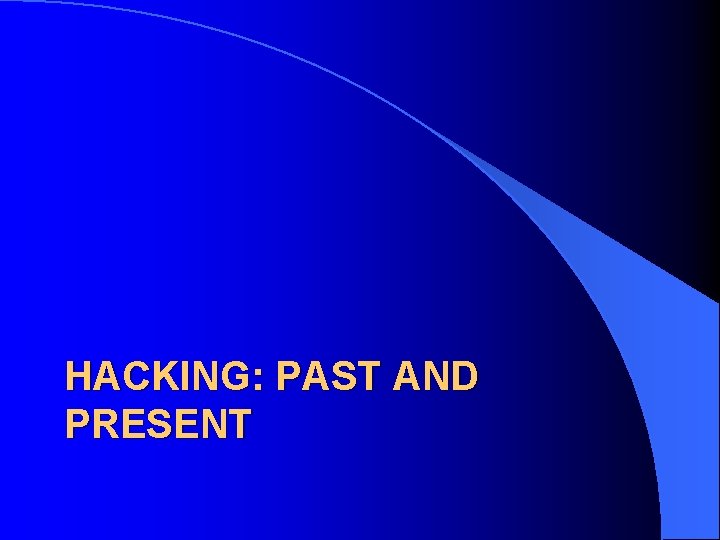 HACKING: PAST AND PRESENT